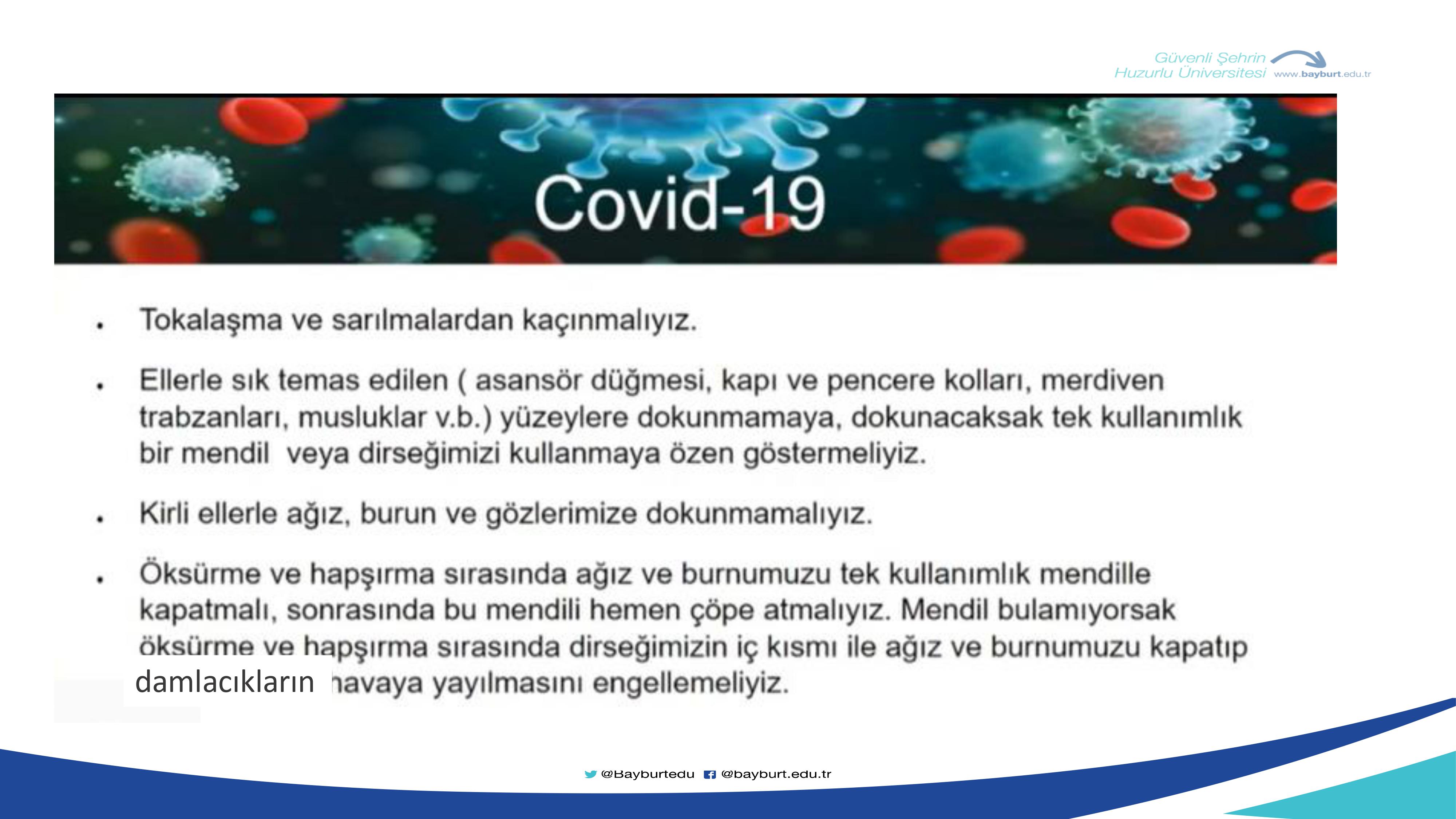 Güvenli Şehrin
Huzurlu Üniversitesi www.bayburt.edu.tr

Covid-19

• Tokalaşma ve sarılmalardan kaçınmalıyız.

• Ellerle sık temas edilen ( asansör düğmesi, kapı ve pencere kolları, merdiven trabzanları, musluklar v.b.) yüzeylere dokunmamaya, dokunacaksak tek kullanımlık bir mendil veya dirseğimizi kullanmaya özen göstermeliyiz.

• Kirli ellerle ağız, burun ve gözlerimize dokunmamalıyız.

• Öksürme ve hapşırma sırasında ağız ve burnumuzu tek kullanımlık mendille kapatmalı, sonrasında bu mendili hemen çöpe atmalıyız. Mendil bulamıyorsak öksürme ve hapşırma sırasında dirseğimizin iç kısmı ile ağız ve burnumuzu kapatıp damlacıkların havaya yayılmasını engellemeliyiz.

@Bayburtedu @bayburt.edu.tr